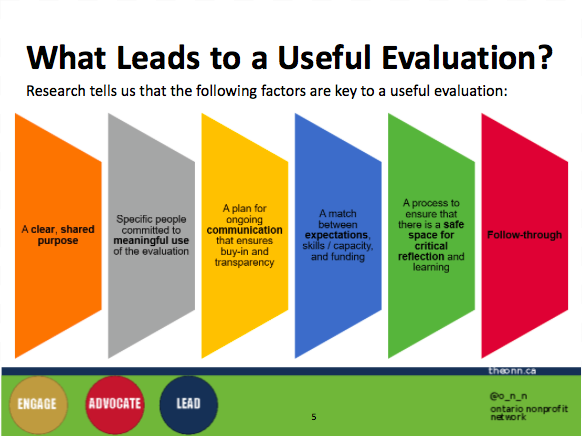 What Leads to a Useful Evaluation?

Research tells us that the following factors are key to a useful evaluation:

A clear, shared purpose

Specific people committed to meaningful use of the evaluation

A plan for ongoing communication that ensures buy-in and transparency

A match between expectations, skills / capacity, and funding

A process to ensure that there is a safe space for critical reflection and learning

Follow-through

theonn.ca

ENGAGE

ADVOCATE

LEAD

5

@o_n_n

ontario nonprofit network